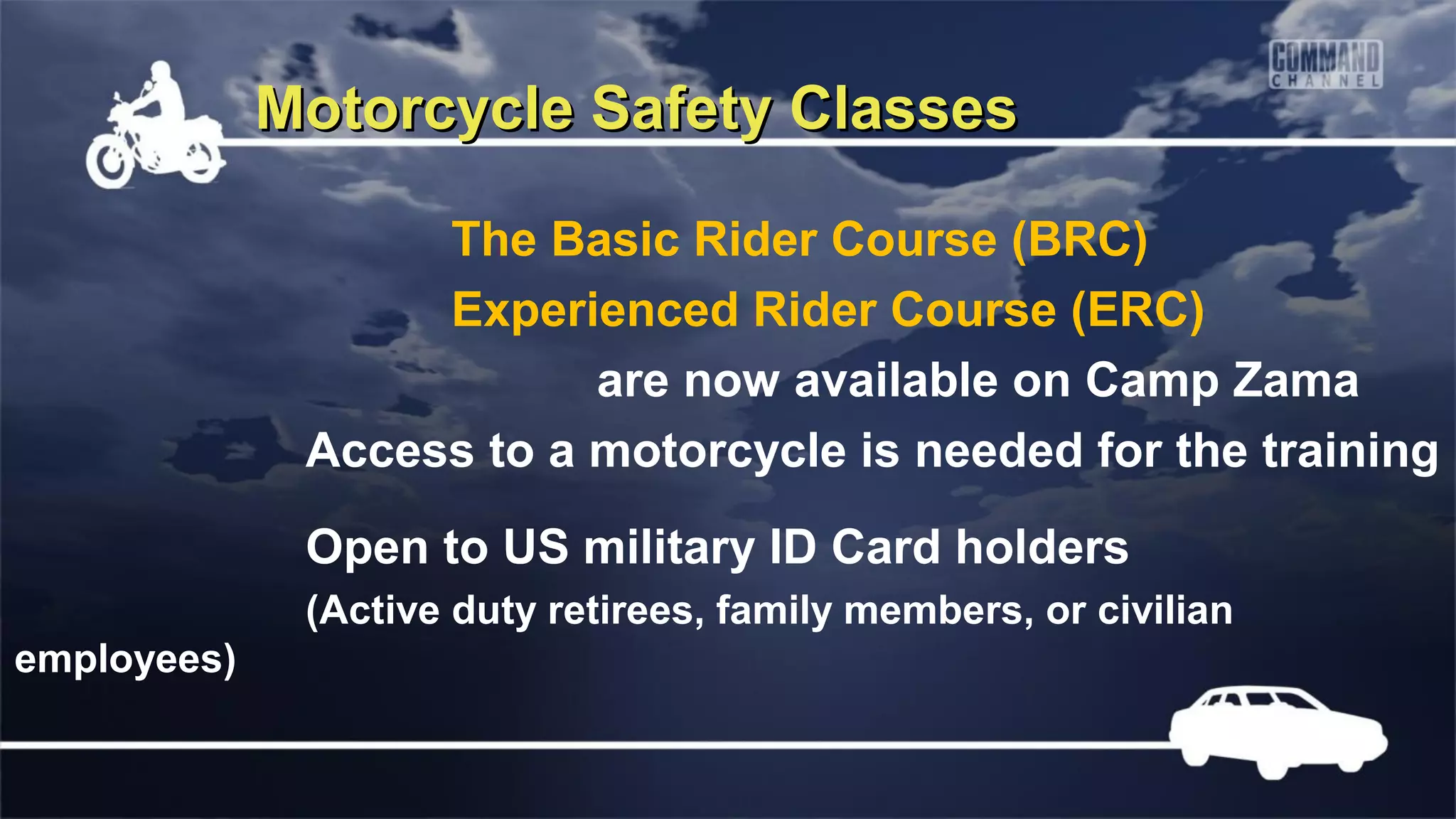 COMMAND CHANNEL

Motorcycle Safety Classes

The Basic Rider Course (BRC)
Experienced Rider Course (ERC)
are now available on Camp Zama
Access to a motorcycle is needed for the training

Open to US military ID Card holders
(Active duty retirees, family members, or civilian employees)